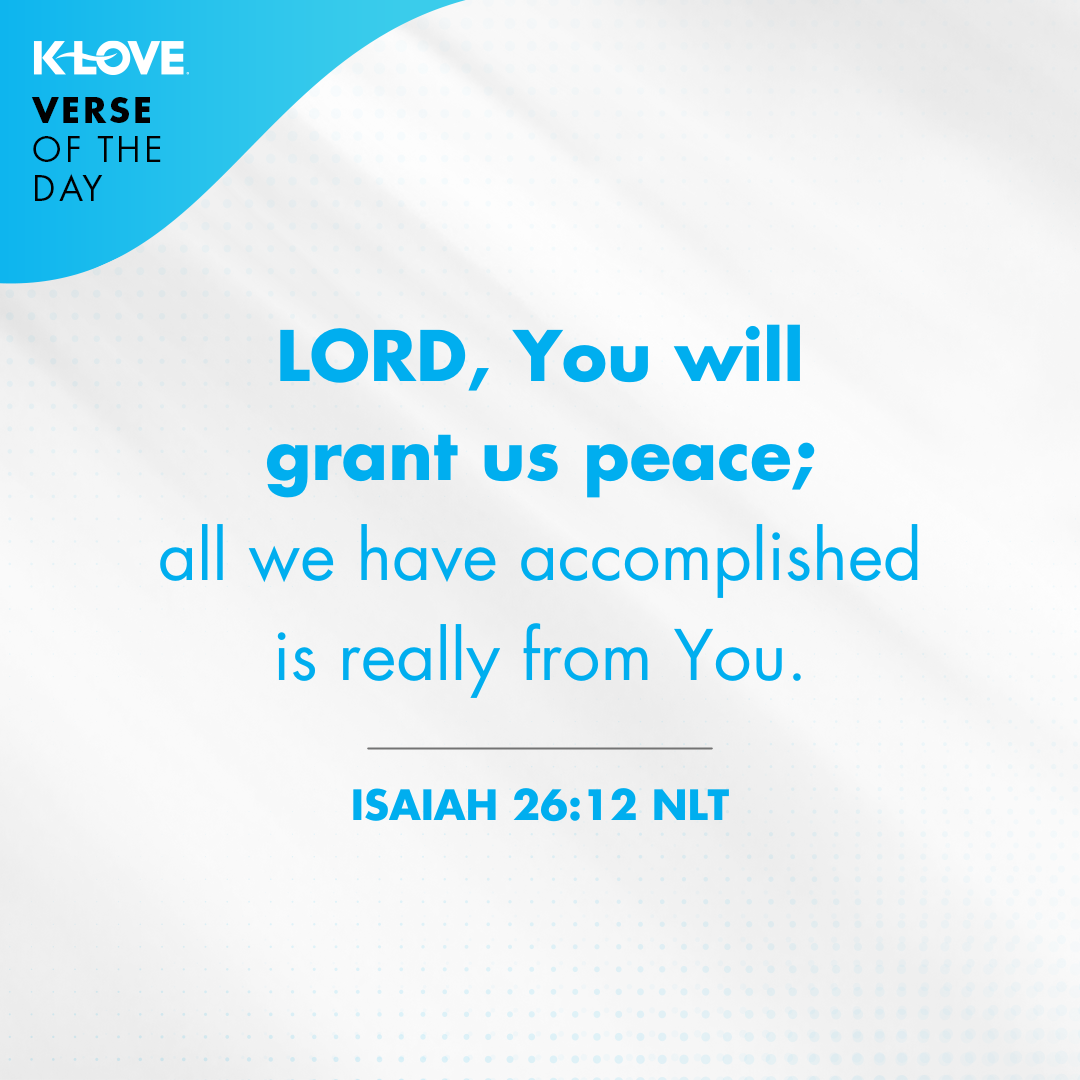 K-LOVE
VERSE OF THE DAY

LORD, You will grant us peace; all we have accomplished is really from You.

ISAIAH 26:12 NLT